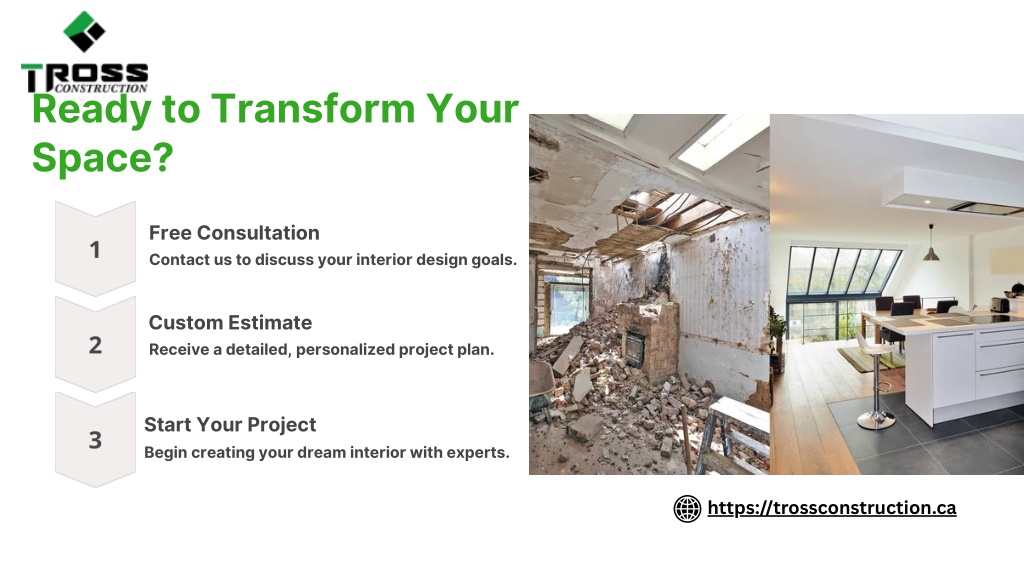 TROSS
CONSTRUCTION

Ready to Transform Your Space?

1
Free Consultation
Contact us to discuss your interior design goals.

2
Custom Estimate
Receive a detailed, personalized project plan.

3
Start Your Project
Begin creating your dream interior with experts.

https://trossconstruction.ca